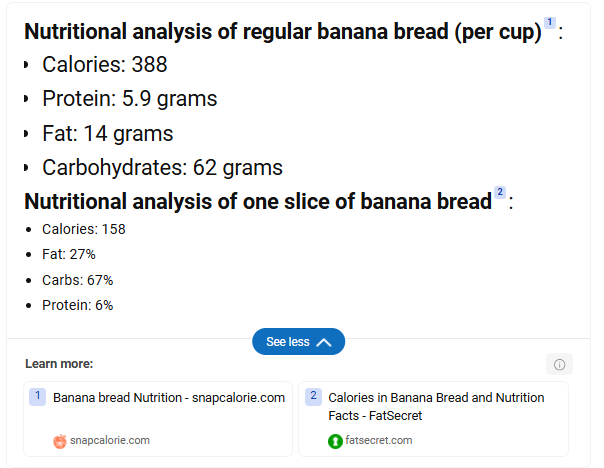 **Nutritional analysis of regular banana bread (per cup)** 1 :

- Calories: 388
- Protein: 5.9 grams
- Fat: 14 grams
- Carbohydrates: 62 grams

**Nutritional analysis of one slice of banana bread** 2 :

- Calories: 158
- Fat: 27%
- Carbs: 67%
- Protein: 6%

See less

Learn more:

1 Banana bread Nutrition - snapcalorie.com
snapcalorie.com

2 Calories in Banana Bread and Nutrition Facts - FatSecret
fatsecret.com